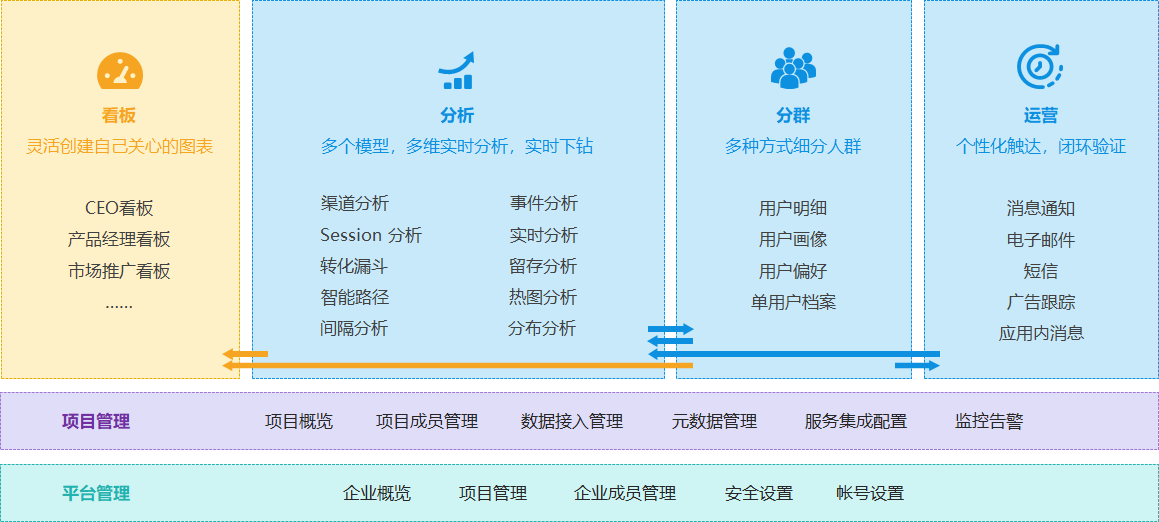 看板
灵活创建自己关心的图表

CEO看板
产品经理看板
市场推广看板
......

分析
多个模型，多维实时分析，实时下钻

渠道分析
Session 分析
转化漏斗
智能路径
间隔分析

事件分析
实时分析
留存分析
热图分析
分布分析

分群
多种方式细分人群

用户明细
用户画像
用户偏好
单用户档案

运营
个性化触达，闭环验证

消息通知
电子邮件
短信
广告跟踪
应用内消息

项目管理
项目概览
项目成员管理
数据接入管理
元数据管理
服务集成配置
监控告警

平台管理
企业概览
项目管理
企业成员管理
安全设置
帐号设置